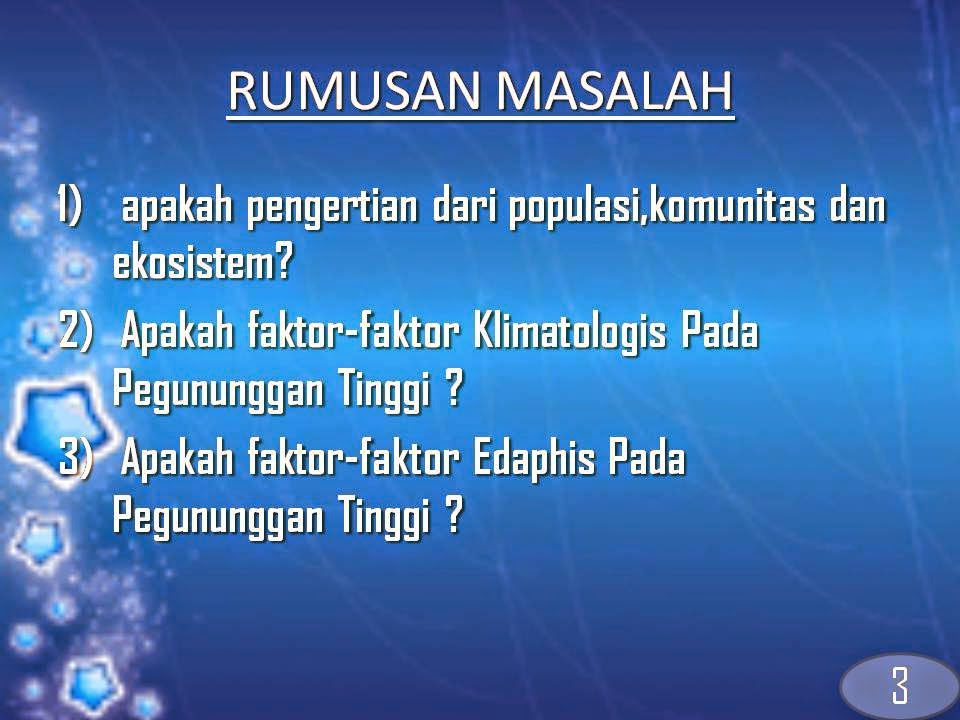 RUMUSAN MASALAH

1) apakah pengertian dari populasi,komunitas dan ekosistem?

2) Apakah faktor-faktor Klimatologis Pada Pegununggan Tinggi ?

3) Apakah faktor-faktor Edaphis Pada Pegununggan Tinggi ?

3